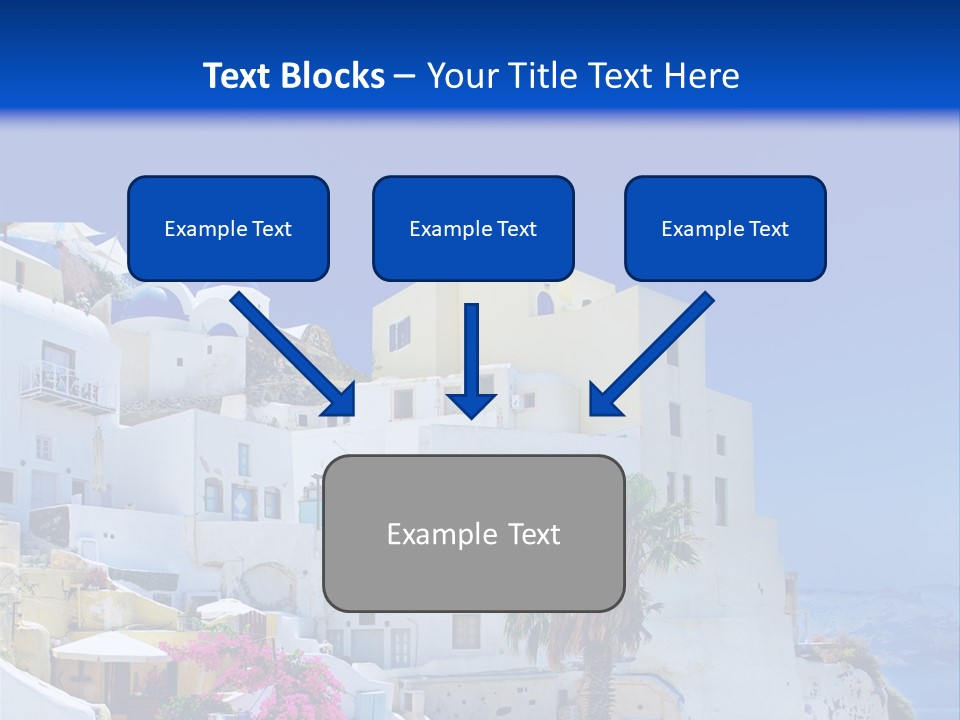 Text Blocks – Your Title Text Here

Example Text

Example Text

Example Text

Example Text